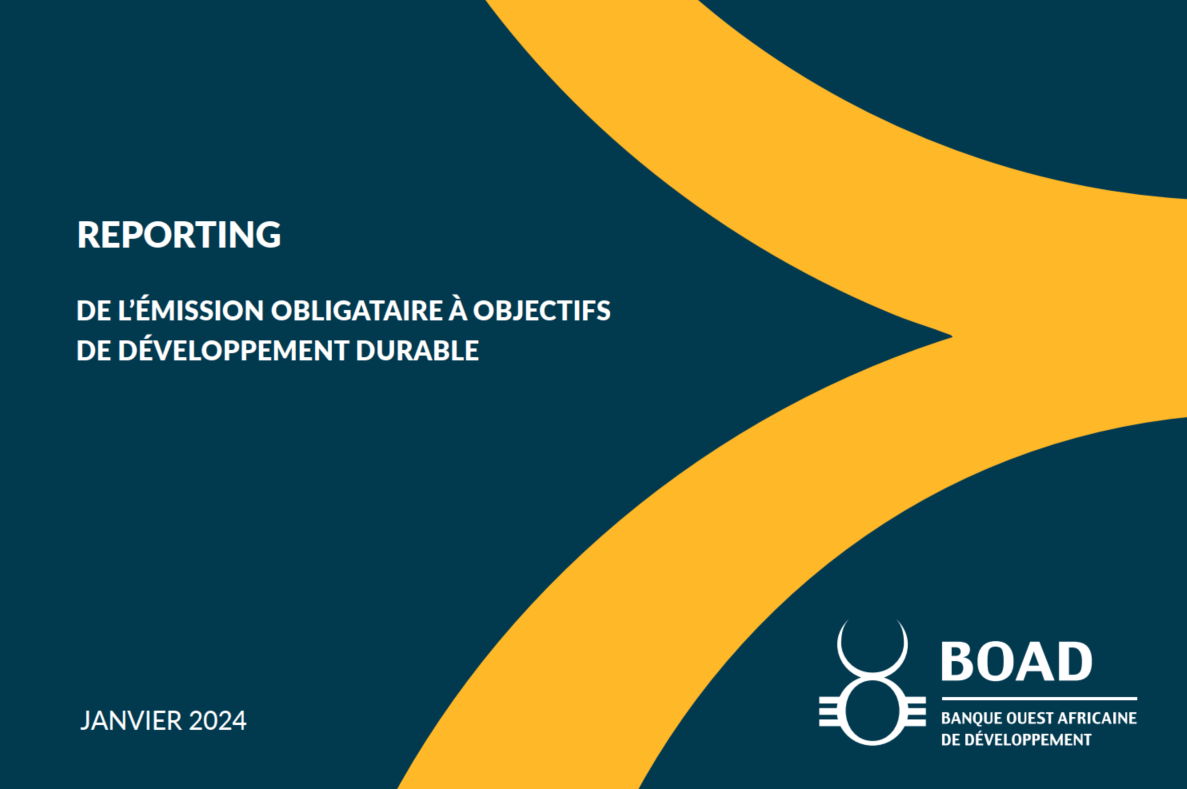 REPORTING

DE L'ÉMISSION OBLIGATAIRE À OBJECTIFS DE DÉVELOPPEMENT DURABLE

JANVIER 2024

BOAD
BANQUE OUEST AFRICAINE DE DÉVELOPPEMENT